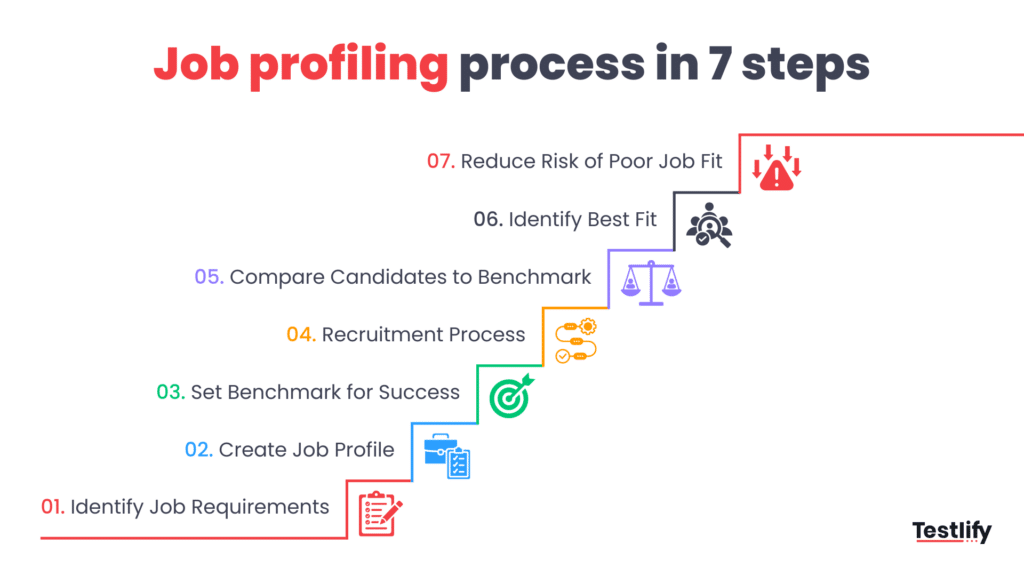 Job profiling process in 7 steps

07. Reduce Risk of Poor Job Fit

06. Identify Best Fit

05. Compare Candidates to Benchmark

04. Recruitment Process

03. Set Benchmark for Success

02. Create Job Profile

01. Identify Job Requirements

Testlify